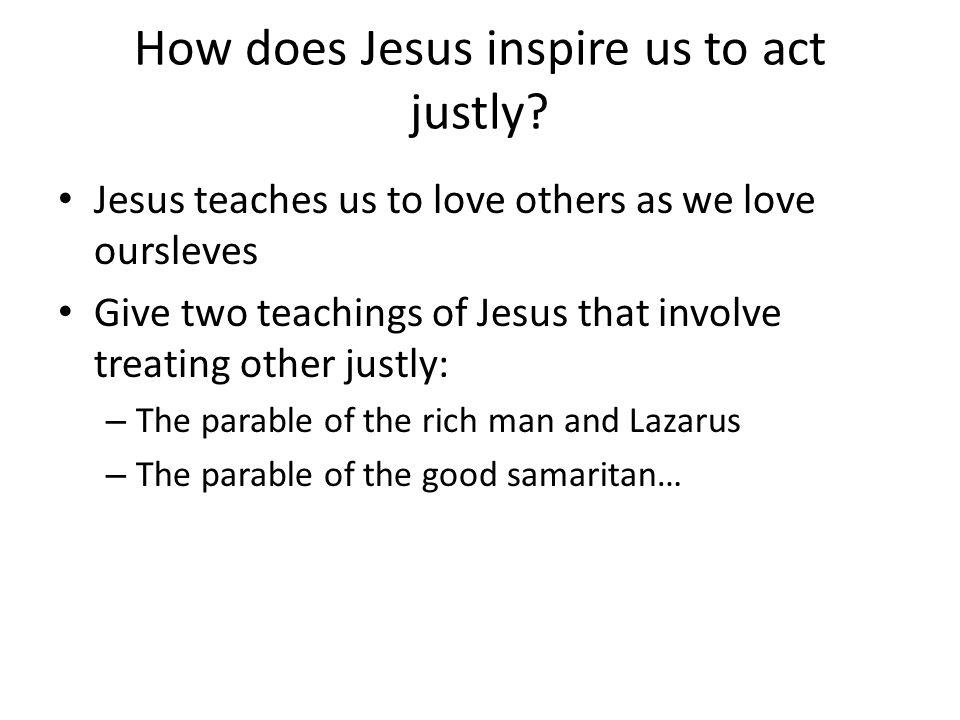 How does Jesus inspire us to act justly?

• Jesus teaches us to love others as we love oursleves
• Give two teachings of Jesus that involve treating other justly:
– The parable of the rich man and Lazarus
– The parable of the good samaritan…